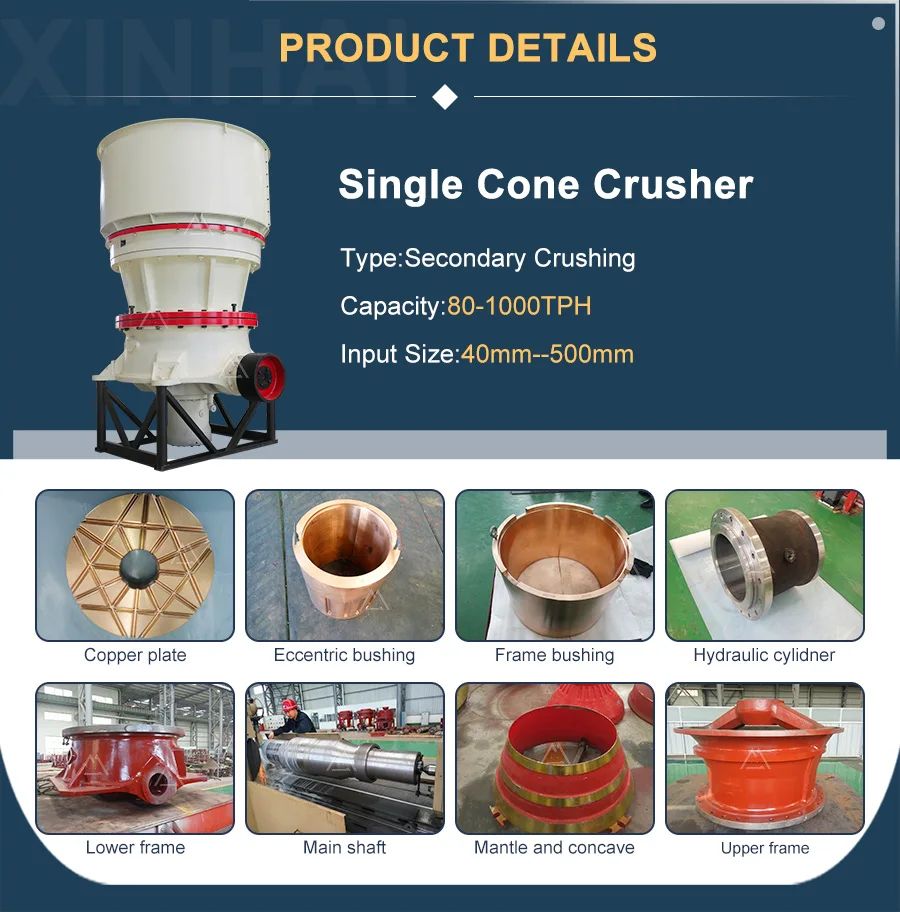 XINHAI

PRODUCT DETAILS

Single Cone Crusher

Type:Secondary Crushing

Capacity:80-1000TPH

Input Size:40mm--500mm

Copper plate

Eccentric bushing

Frame bushing

Hydraulic cylidner

Lower frame

Main shaft

Mantle and concave

Upper frame